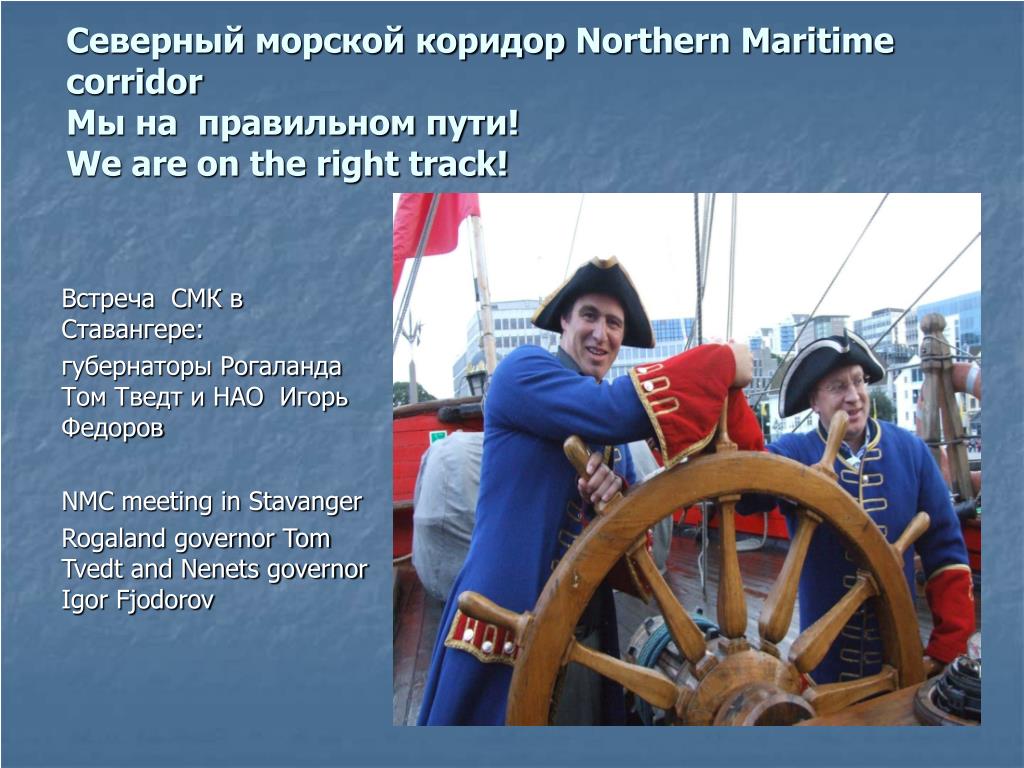 Северный морской коридор Northern Maritime corridor
Мы на правильном пути!
We are on the right track!

Встреча СМК в Ставангере:

губернаторы Рогаланда Том Тведт и НАО Игорь Федоров

NMC meeting in Stavanger

Rogaland governor Tom Tvedt and Nenets governor Igor Fjodorov